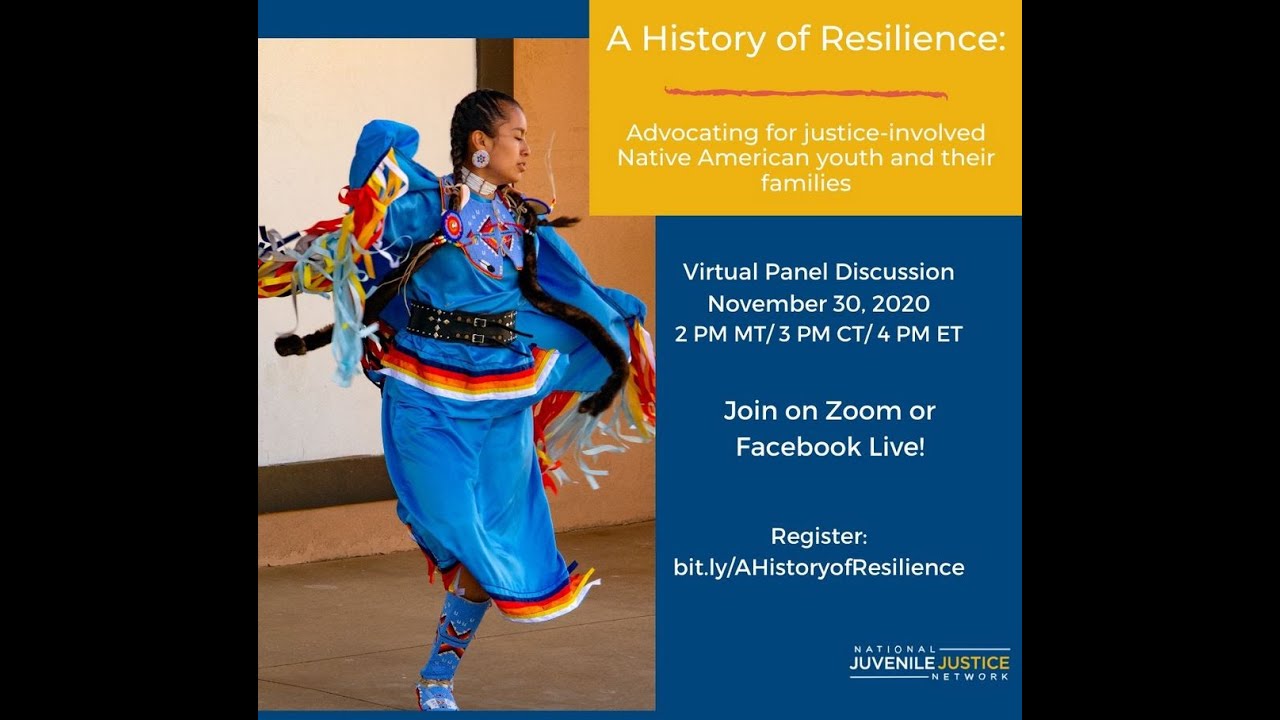 A History of Resilience:

Advocating for justice-involved Native American youth and their families

Virtual Panel Discussion
November 30, 2020
2 PM MT/ 3 PM CT/ 4 PM ET

Join on Zoom or Facebook Live!

Register:
bit.ly/AHistoryofResilience

NATIONAL JUVENILE JUSTICE NETWORK